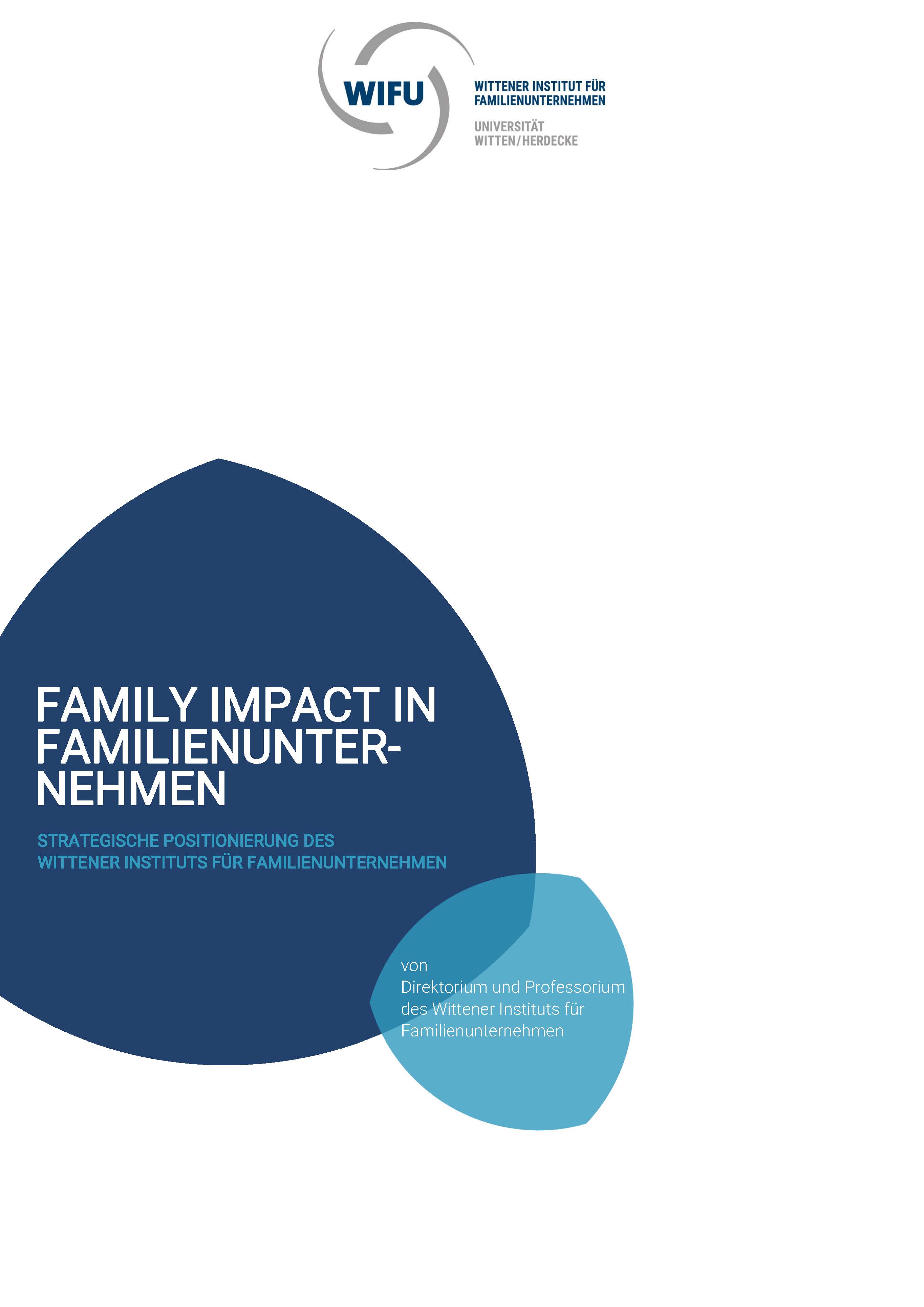 WIFU

WITTENER INSTITUT FÜR FAMILIENUNTERNEHMEN

UNIVERSITÄT WITTEN/HERDECKE

FAMILY IMPACT IN FAMILIENUNTERNEHMEN

STRATEGISCHE POSITIONIERUNG DES WITTENER INSTITUTS FÜR FAMILIENUNTERNEHMEN

von
Direktorium und Professorium des Wittener Instituts für Familienunternehmen